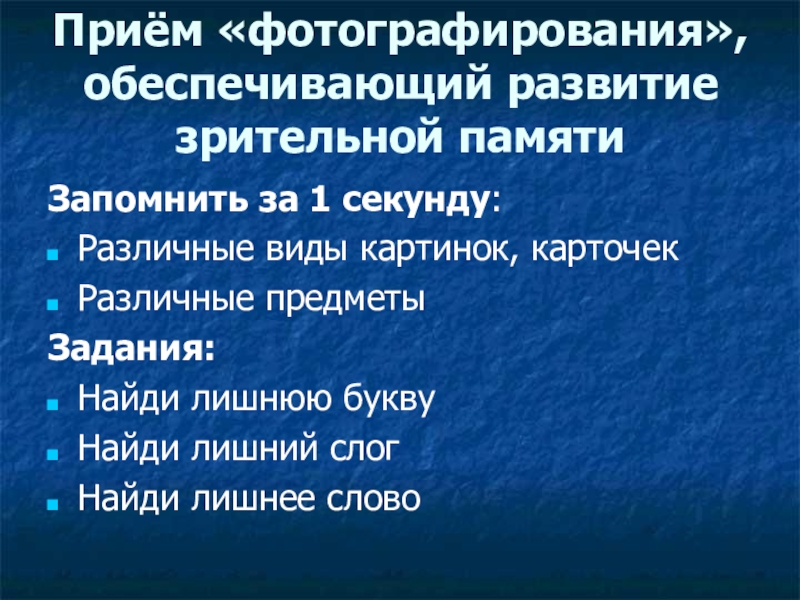 Приём «фотографирования», обеспечивающий развитие зрительной памяти

Запомнить за 1 секунду:
- Различные виды картинок, карточек
- Различные предметы

Задания:
- Найди лишнюю букву
- Найди лишний слог
- Найди лишнее слово